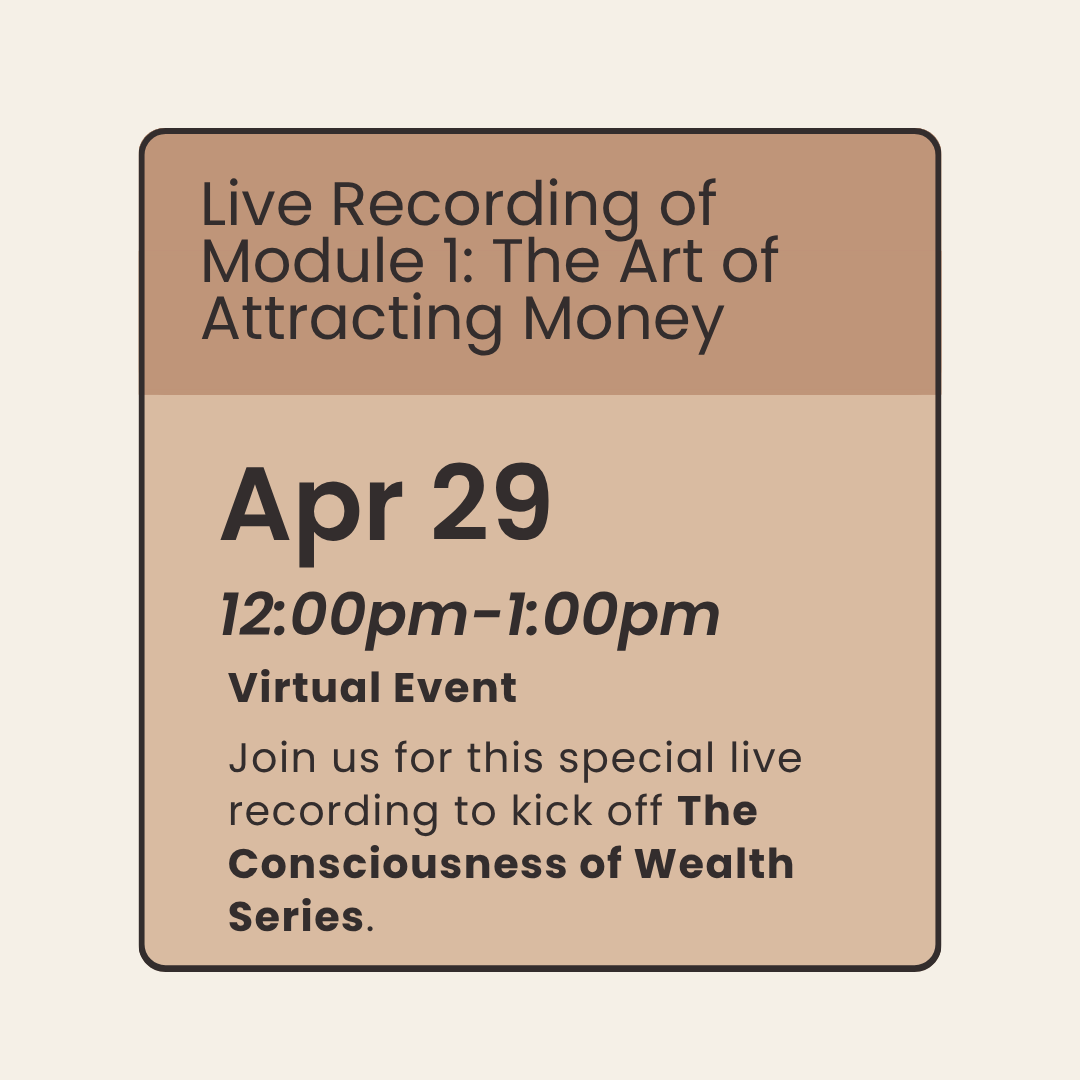 Live Recording of Module 1: The Art of Attracting Money

Apr 29

12:00pm-1:00pm

Virtual Event

Join us for this special live recording to kick off The Consciousness of Wealth Series.